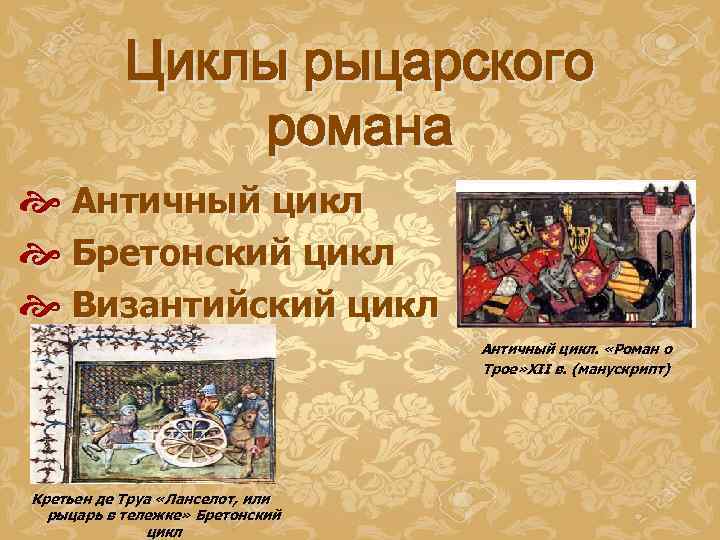 Циклы рыцарского романа

Античный цикл
Бретонский цикл
Византийский цикл

Античный цикл. «Роман о Трое»XII в. (манускрипт)

Кретьен де Труа «Ланселот, или рыцарь в тележке» Бретонский цикл